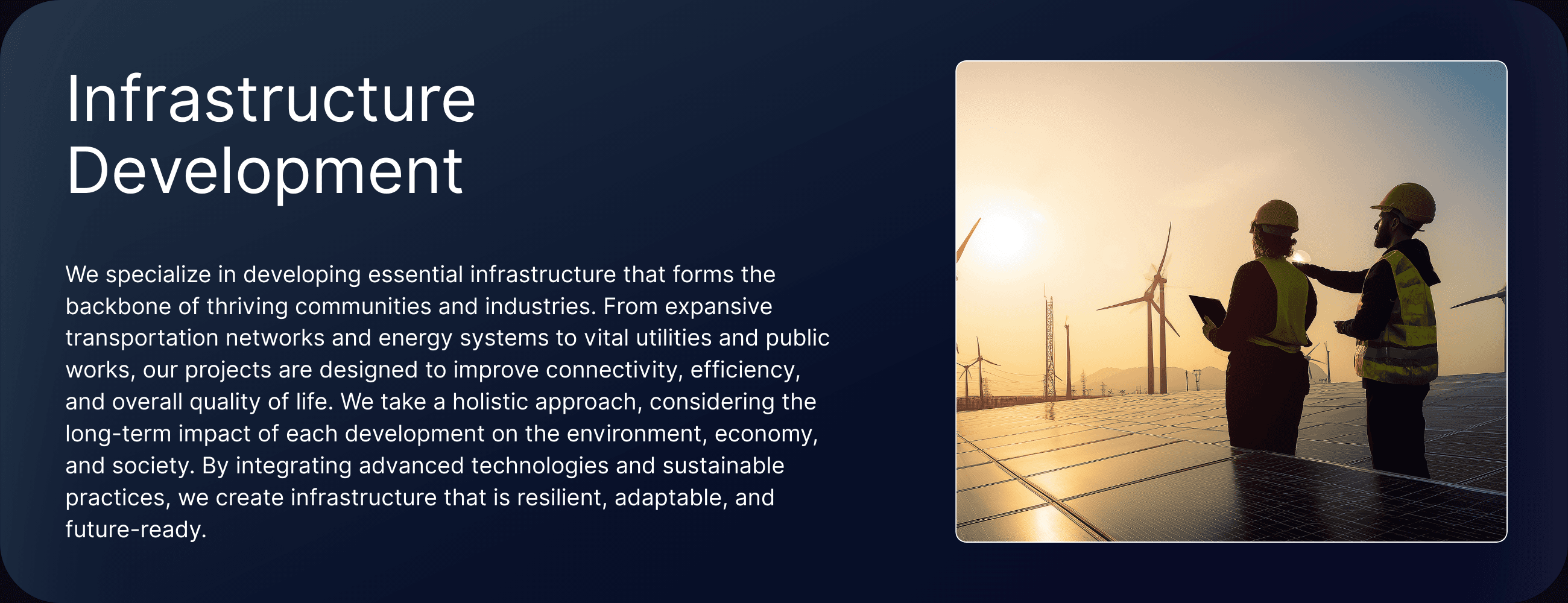 Infrastructure Development

We specialize in developing essential infrastructure that forms the backbone of thriving communities and industries. From expansive transportation networks and energy systems to vital utilities and public works, our projects are designed to improve connectivity, efficiency, and overall quality of life. We take a holistic approach, considering the long-term impact of each development on the environment, economy, and society. By integrating advanced technologies and sustainable practices, we create infrastructure that is resilient, adaptable, and future-ready.